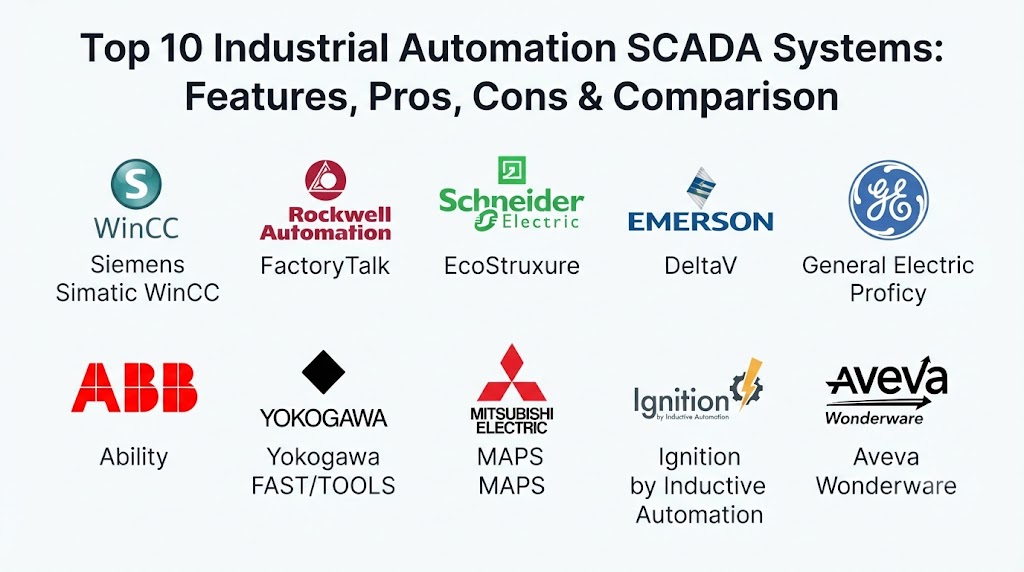 Top 10 Industrial Automation SCADA Systems: Features, Pros, Cons & Comparison

S
WinCC
Siemens
Simatic WinCC

Rockwell Automation
FactoryTalk

Schneider Electric
EcoStruxure

EMERSON
DeltaV

GE
General Electric
Proficy

ABB
Ability

YOKOGAWA
Yokogawa
FAST/TOOLS

MITSUBISHI ELECTRIC
MAPS
MAPS

Ignition by Inductive Automation
Ignition
by Inductive
Automation

Aveva
Wonderware
Aveva
Wonderware